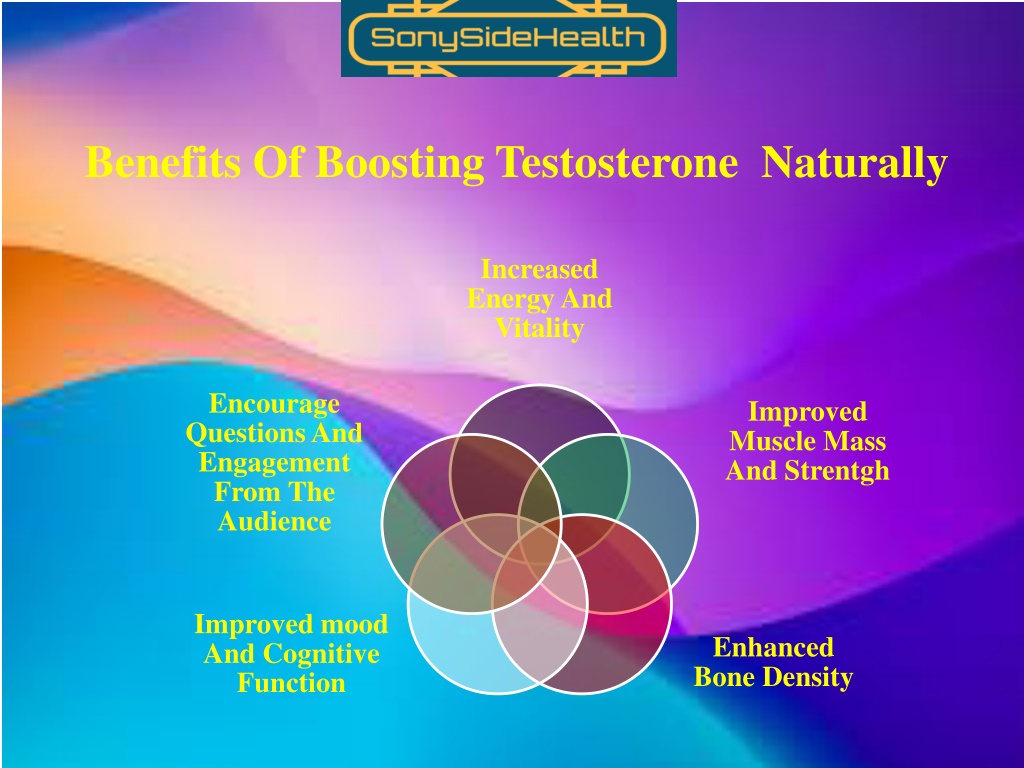 SonySideHealth

Benefits Of Boosting Testosterone Naturally

Increased Energy And Vitality

Improved Muscle Mass And Strentgh

Enhanced Bone Density

Improved mood And Cognitive Function

Encourage Questions And Engagement From The Audience